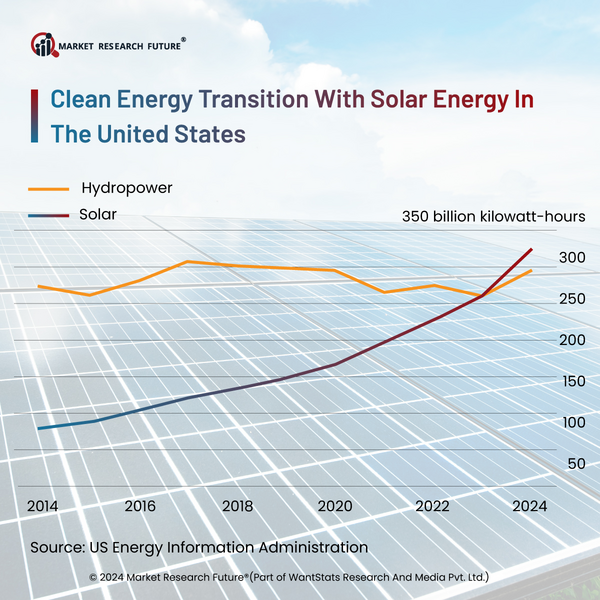 MARKET RESEARCH FUTURE®

Clean Energy Transition With Solar Energy In The United States

Hydropower

Solar

350 billion kilowatt-hours

300

250

200

150

100

50

2014

2016

2018

2020

2022

2024

Source: US Energy Information Administration

© 2024 Market Research Future®(Part of WantStats Research And Media Pvt. Ltd.)